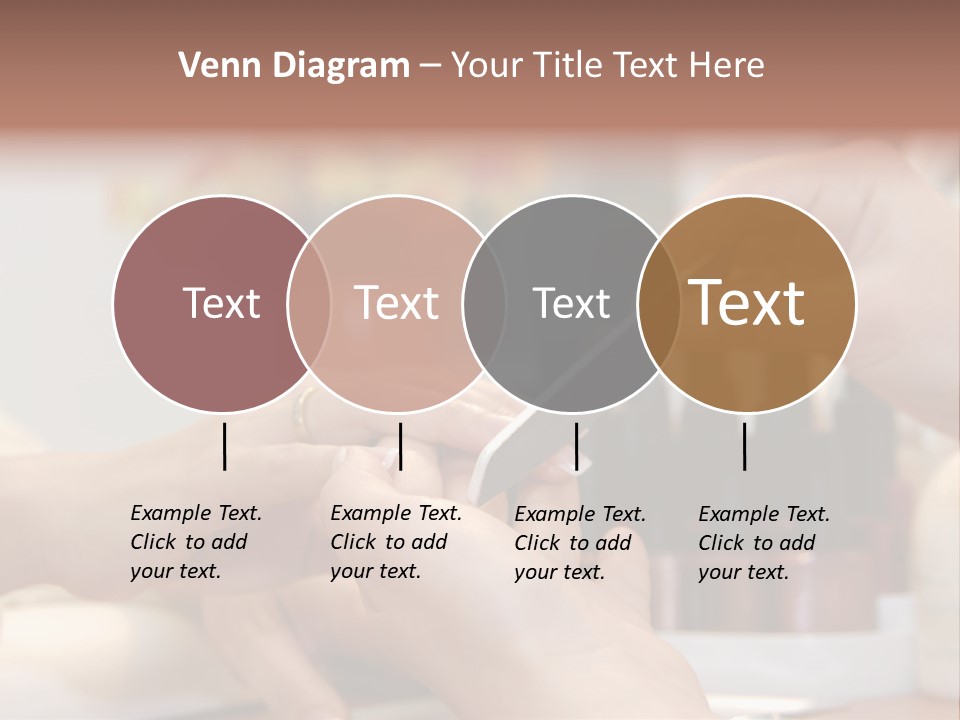 Venn Diagram – Your Title Text Here

Text

Text

Text

Text

Example Text. Click to add your text.

Example Text. Click to add your text.

Example Text. Click to add your text.

Example Text. Click to add your text.